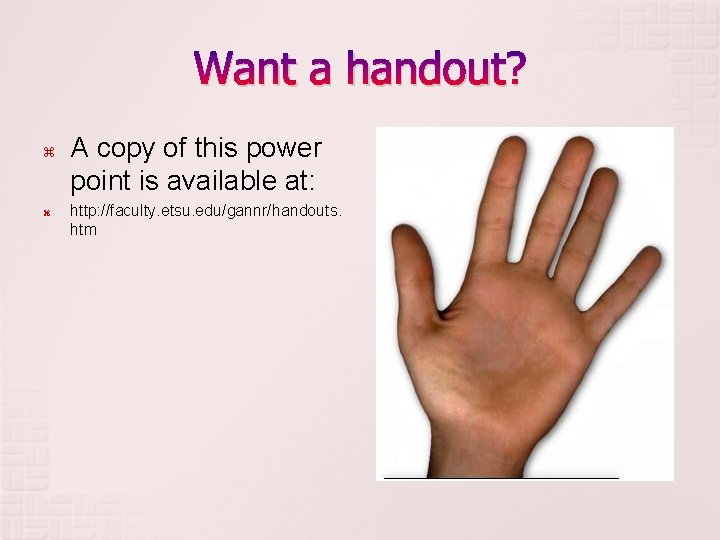 Want a handout?

A copy of this power point is available at:

http://faculty.etsu.edu/gannr/handouts.htm